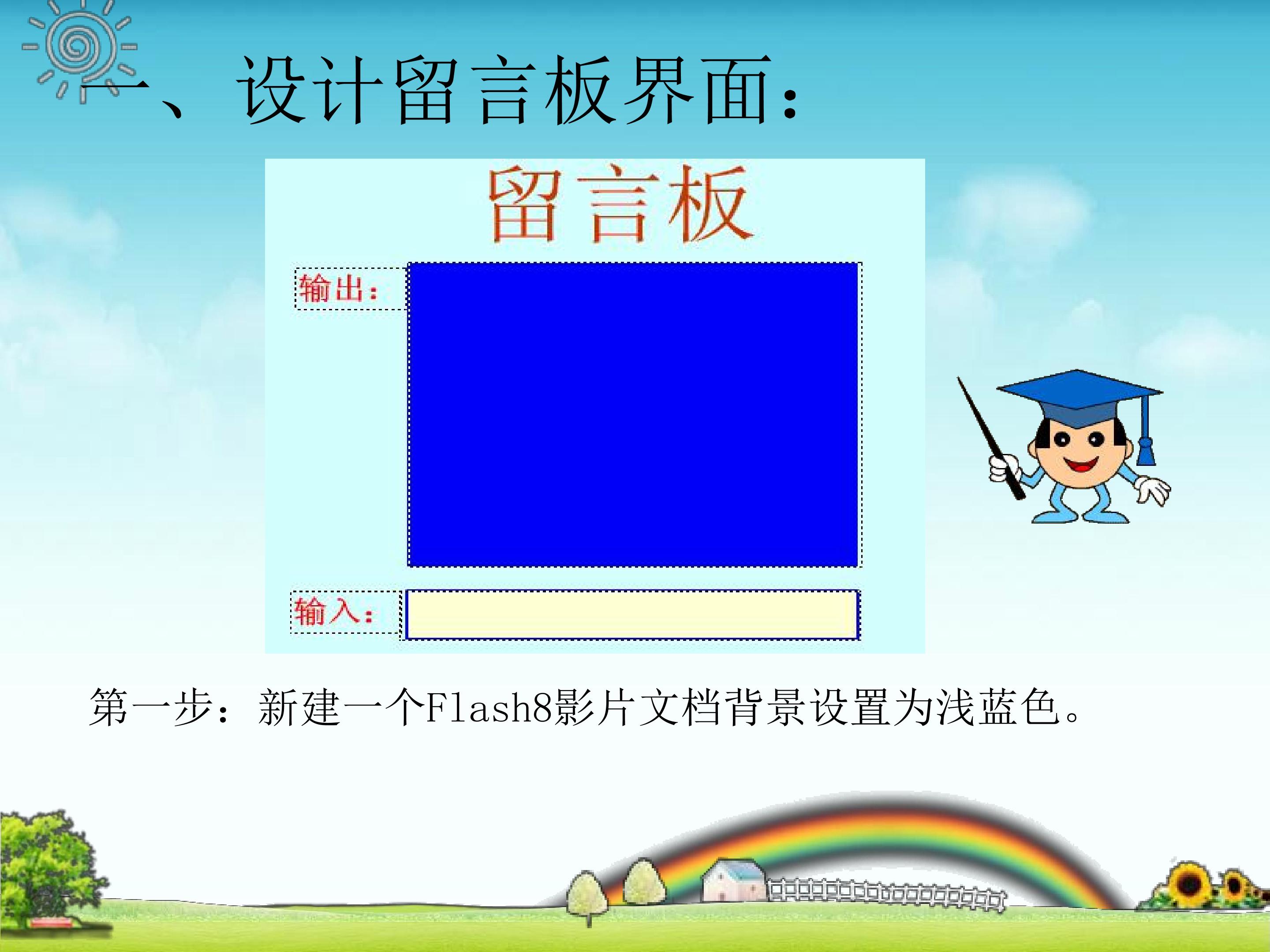 一、设计留言板界面：

留言板

输出：

输入：

第一步：新建一个Flash8影片文档背景设置为浅蓝色。